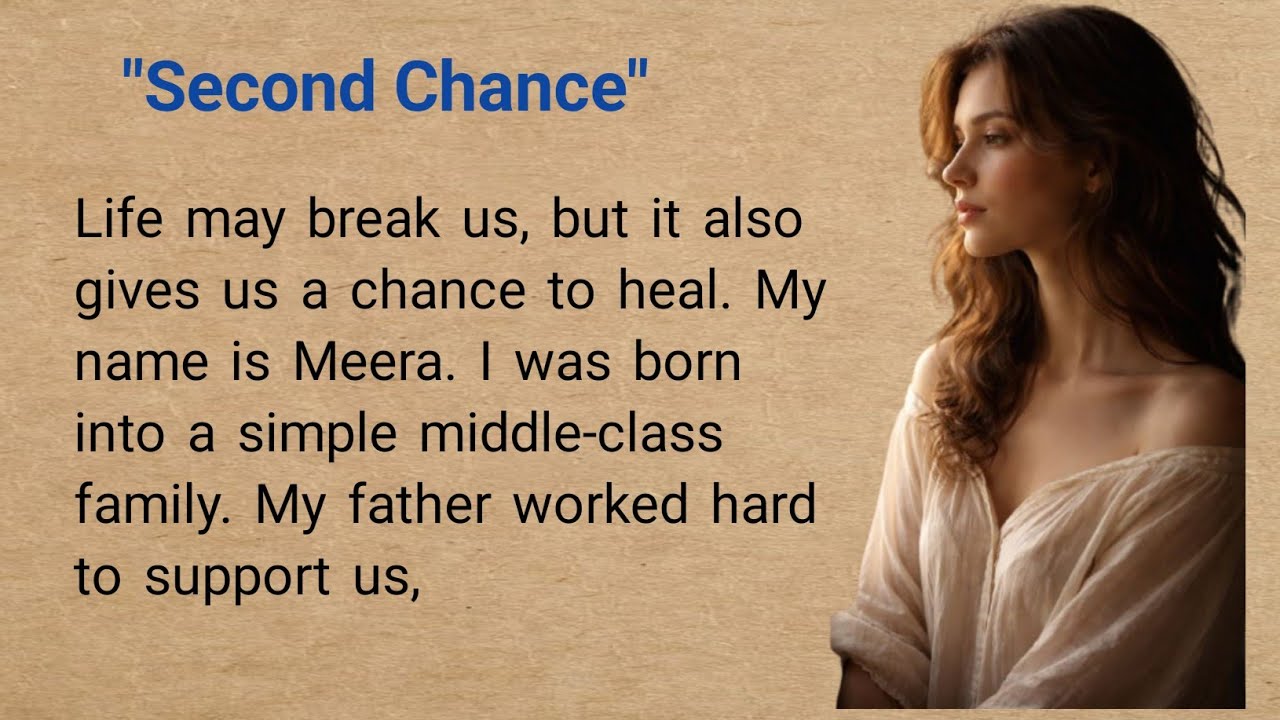 "Second Chance"

Life may break us, but it also gives us a chance to heal. My name is Meera. I was born into a simple middle-class family. My father worked hard to support us,